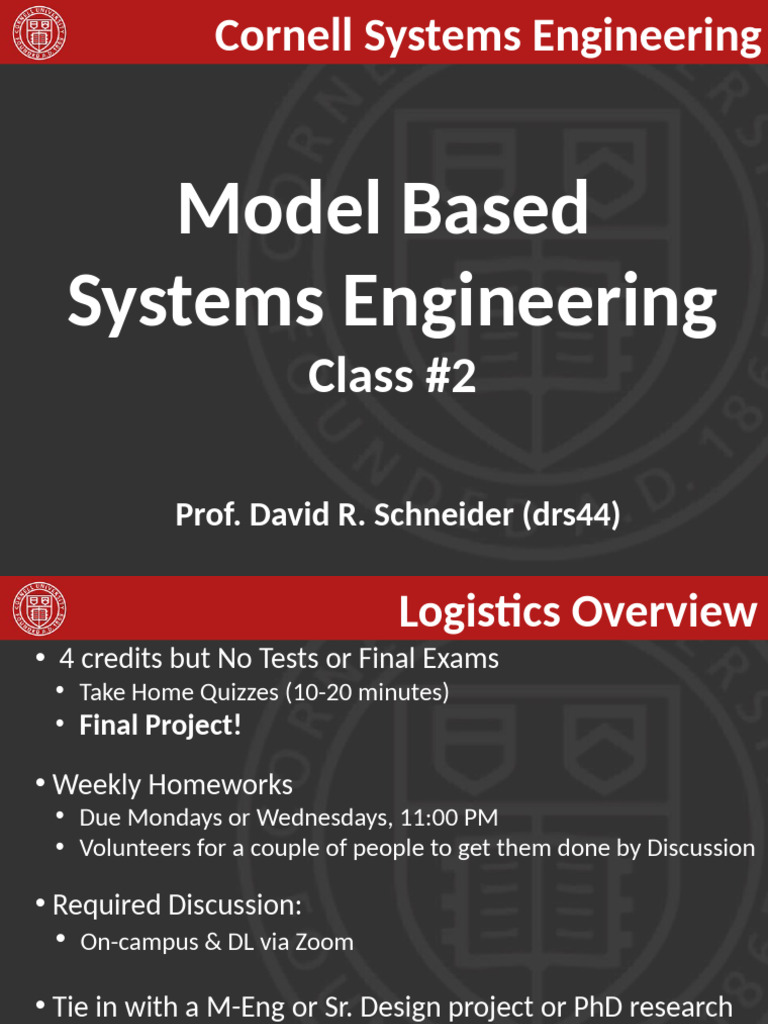 Cornell Systems Engineering

Model Based Systems Engineering

Class #2

Prof. David R. Schneider (drs44)

Logistics Overview

• 4 credits but No Tests or Final Exams
 • Take Home Quizzes (10-20 minutes)
 • Final Project!

• Weekly Homeworks
 • Due Mondays or Wednesdays, 11:00 PM
 • Volunteers for a couple of people to get them done by Discussion

• Required Discussion:
 • On-campus & DL via Zoom

• Tie in with a M-Eng or Sr. Design project or PhD research